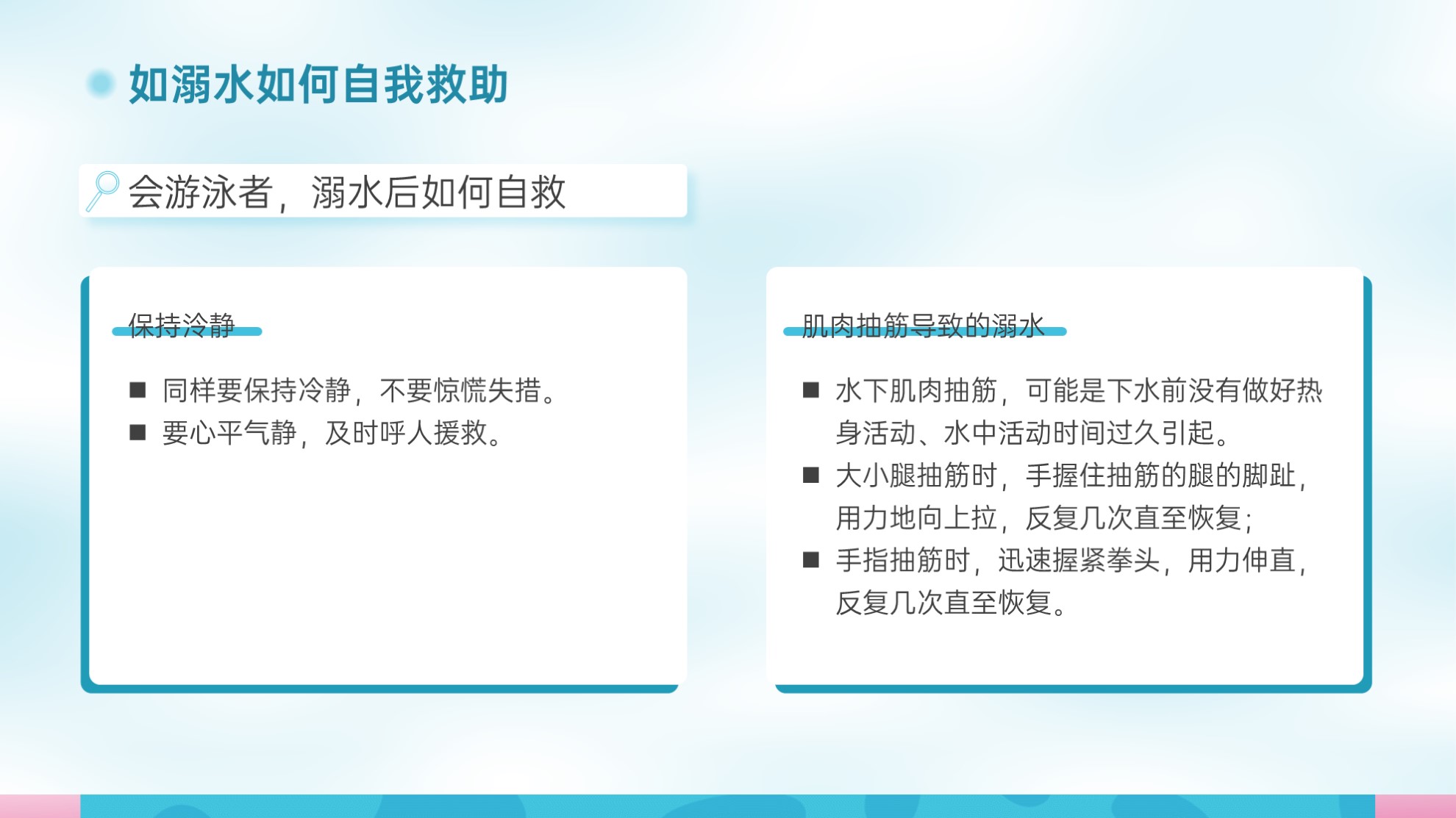 如溺水如何自我救助

会游泳者，溺水后如何自救

保持冷静

■ 同样要保持冷静，不要惊慌失措。
■ 要心平气静，及时呼人援救。

肌肉抽筋导致的溺水

■ 水下肌肉抽筋，可能是下水前没有做好热身活动、水中活动时间过久引起。
■ 大小腿抽筋时，手握住抽筋的腿的脚趾，用力地向上拉，反复几次直至恢复；
■ 手指抽筋时，迅速握紧拳头，用力伸直，反复几次直至恢复。